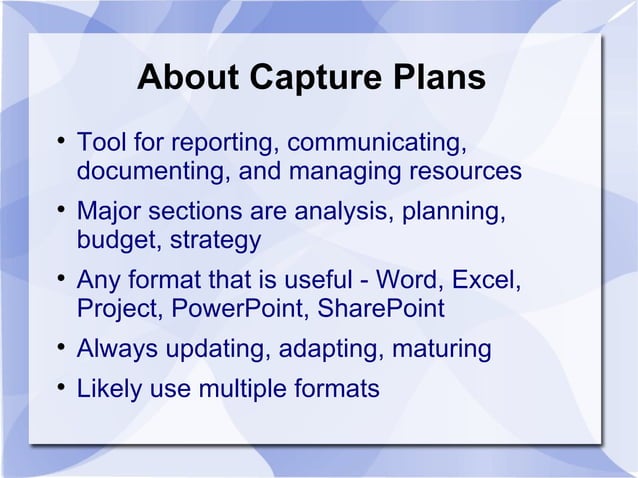 About Capture Plans

• Tool for reporting, communicating, documenting, and managing resources
• Major sections are analysis, planning, budget, strategy
• Any format that is useful - Word, Excel, Project, PowerPoint, SharePoint
• Always updating, adapting, maturing
• Likely use multiple formats